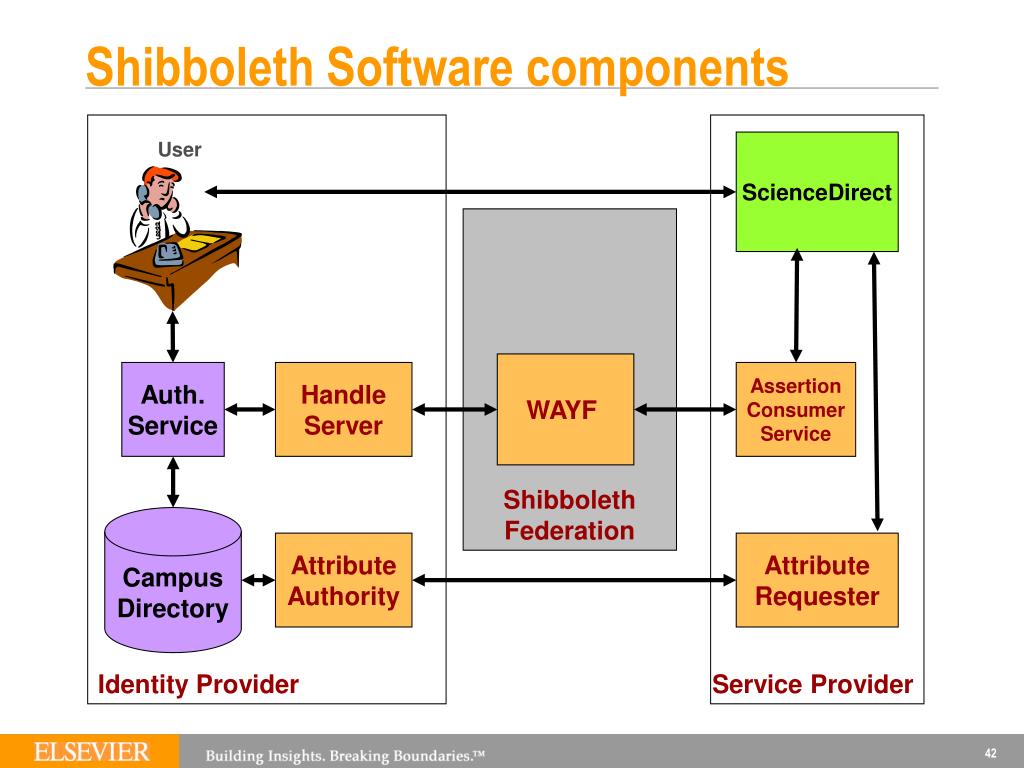 Shibboleth Software components

User

ScienceDirect

Auth. Service

Handle Server

WAYF

Assertion Consumer Service

Shibboleth Federation

Campus Directory

Attribute Authority

Attribute Requester

Identity Provider

Service Provider

ELSEVIER

Building Insights. Breaking Boundaries.™

42